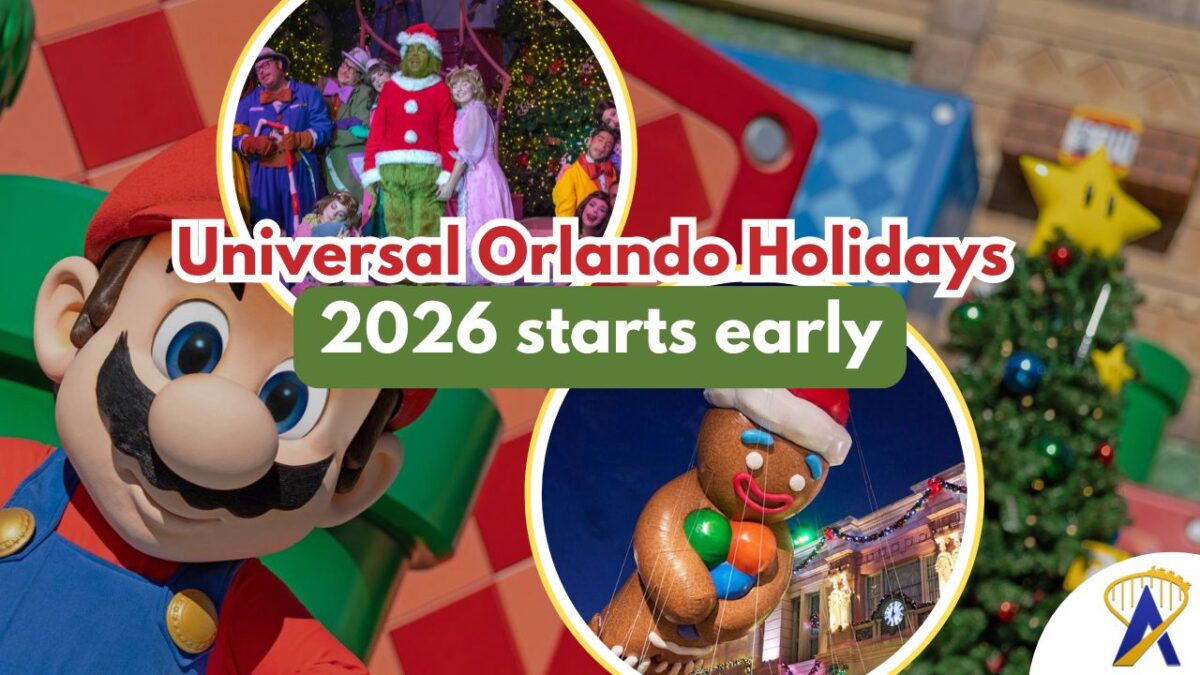 Universal Orlando Holidays
2026 starts early